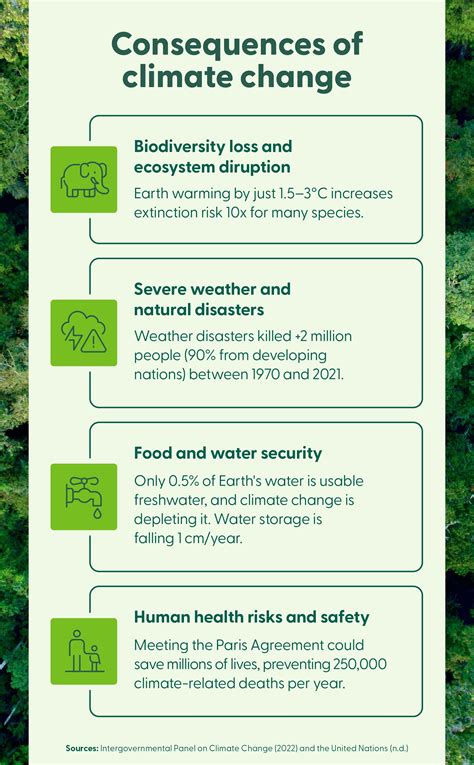 Consequences of climate change

Biodiversity loss and ecosystem diruption

Earth warming by just 1.5–3°C increases extinction risk 10x for many species.

Severe weather and natural disasters

Weather disasters killed +2 million people (90% from developing nations) between 1970 and 2021.

Food and water security

Only 0.5% of Earth's water is usable freshwater, and climate change is depleting it. Water storage is falling 1 cm/year.

Human health risks and safety

Meeting the Paris Agreement could save millions of lives, preventing 250,000 climate-related deaths per year.

Sources: Intergovernmental Panel on Climate Change (2022) and the United Nations (n.d.)